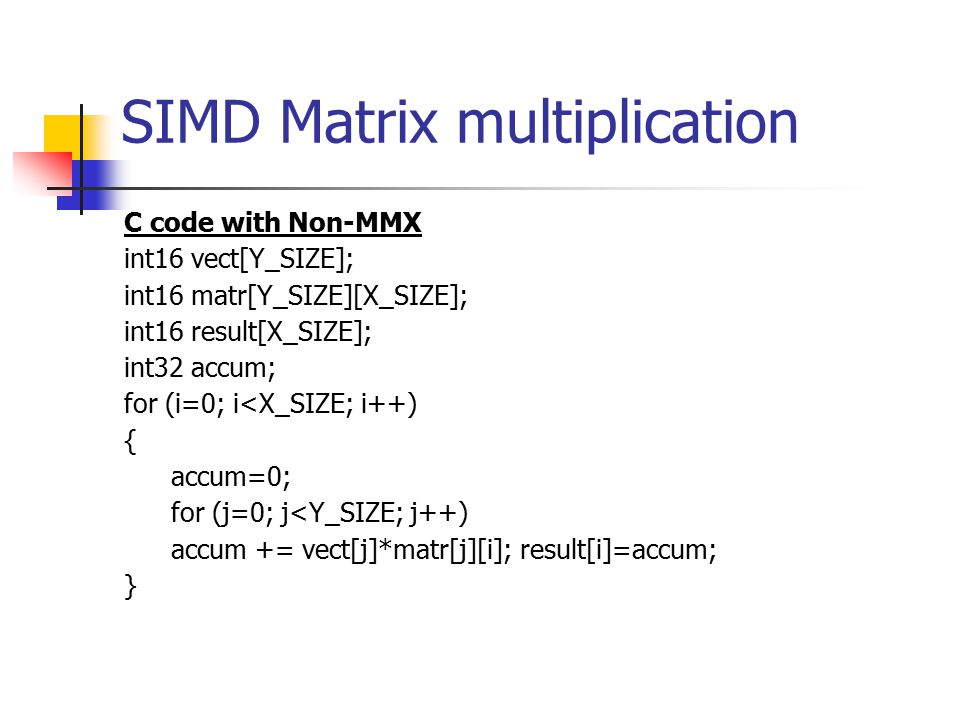 SIMD Matrix multiplication

C code with Non-MMX
int16 vect[Y_SIZE];
int16 matr[Y_SIZE][X_SIZE];
int16 result[X_SIZE];
int32 accum;
for (i=0; i<X_SIZE; i++)
{
accum=0;
for (j=0; j<Y_SIZE; j++)
accum += vect[j]*matr[j][i]; result[i]=accum;
}